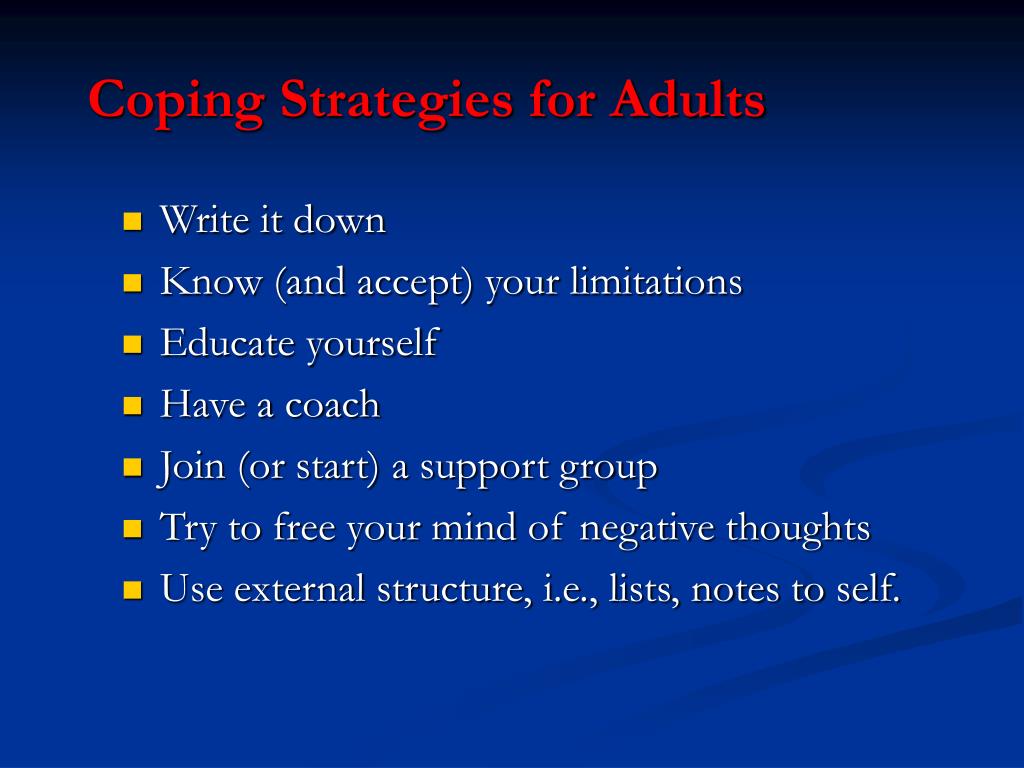 Coping Strategies for Adults

- Write it down
- Know (and accept) your limitations
- Educate yourself
- Have a coach
- Join (or start) a support group
- Try to free your mind of negative thoughts
- Use external structure, i.e., lists, notes to self.